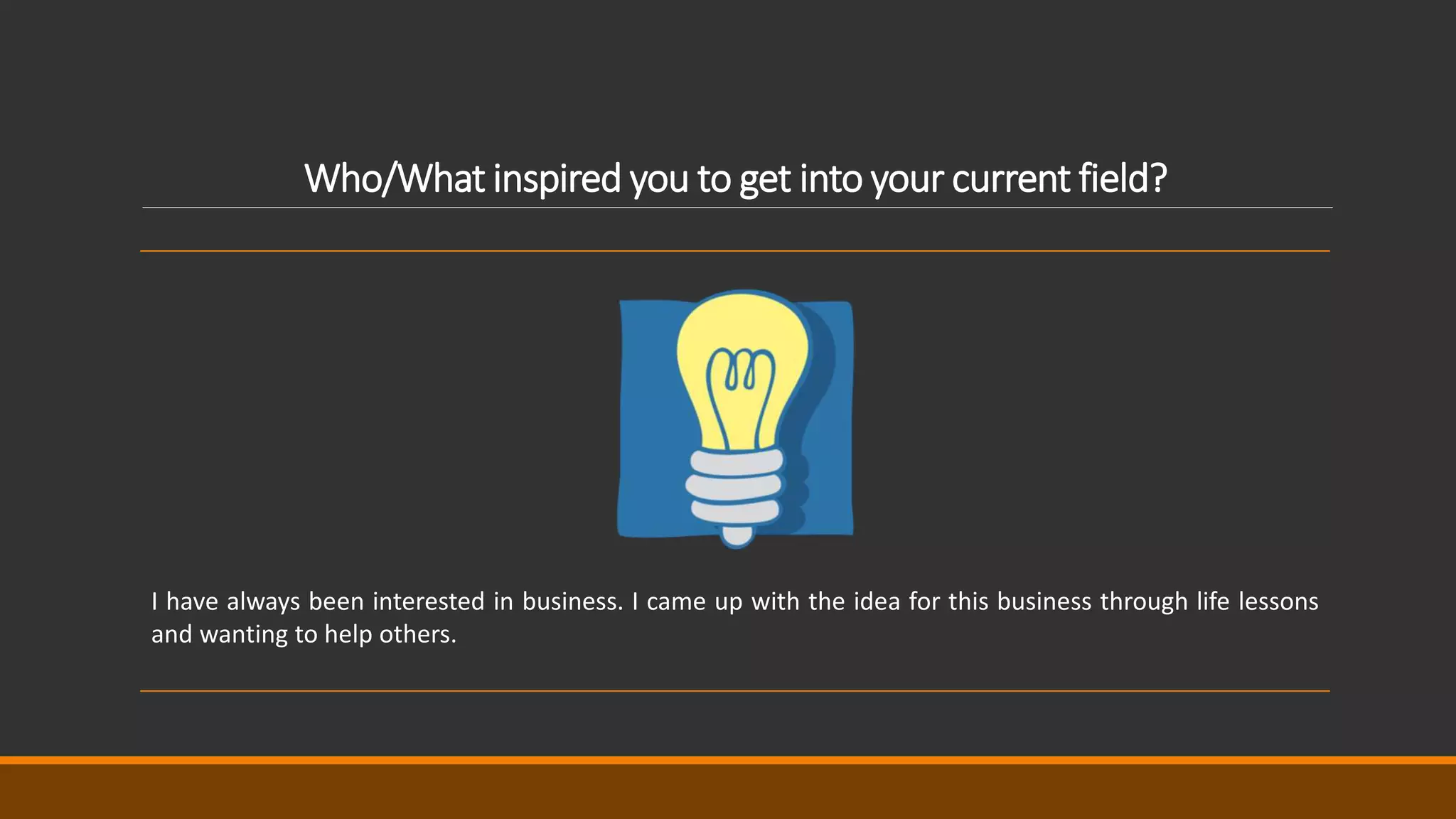 Who/What inspired you to get into your current field?

I have always been interested in business. I came up with the idea for this business through life lessons and wanting to help others.